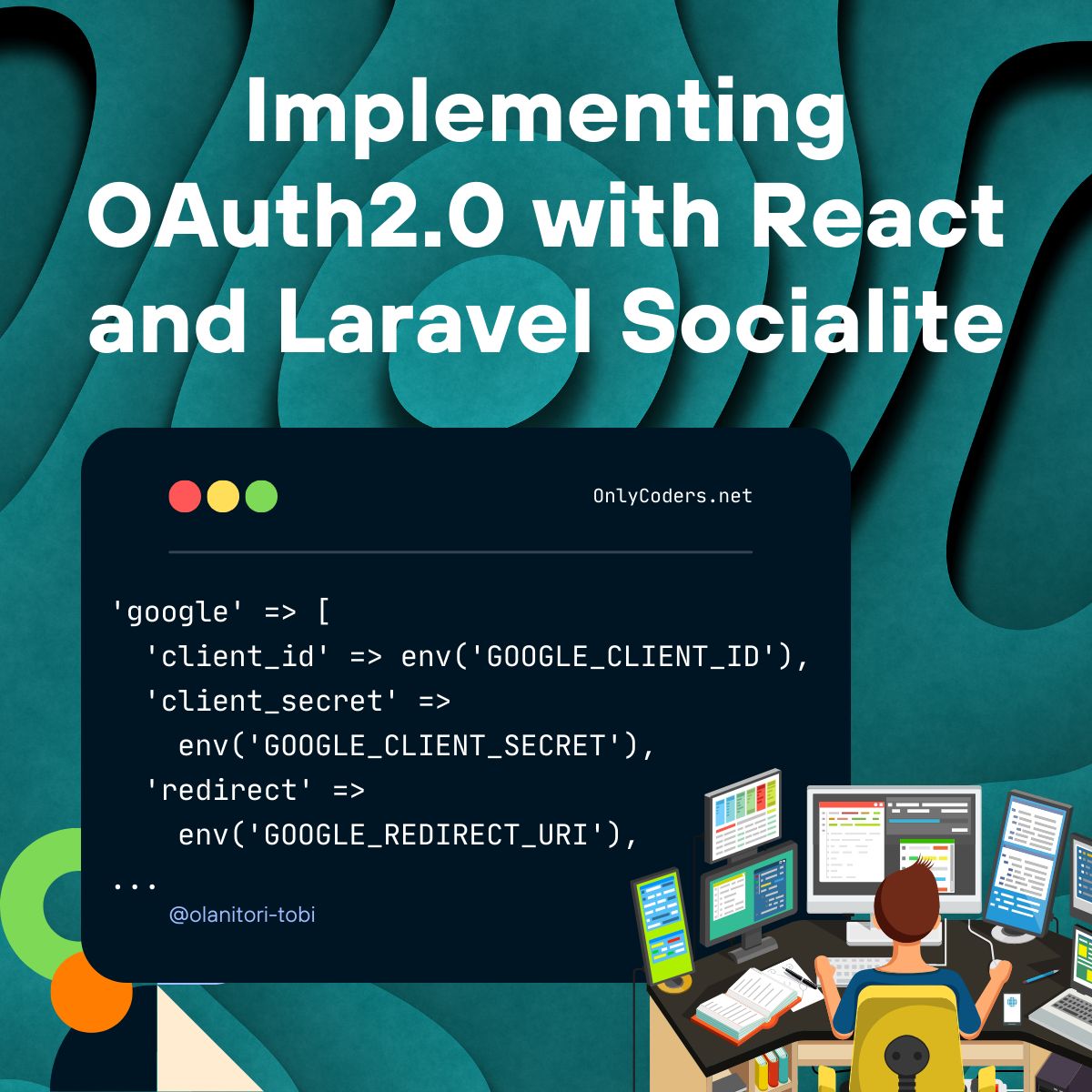 Implementing OAuth2.0 with React and Laravel Socialite

OnlyCoders.net

'google' => [
  'client_id' => env('GOOGLE_CLIENT_ID'),
  'client_secret' =>
    env('GOOGLE_CLIENT_SECRET'),
  'redirect' =>
    env('GOOGLE_REDIRECT_URI'),
...

@olanitori-tobi